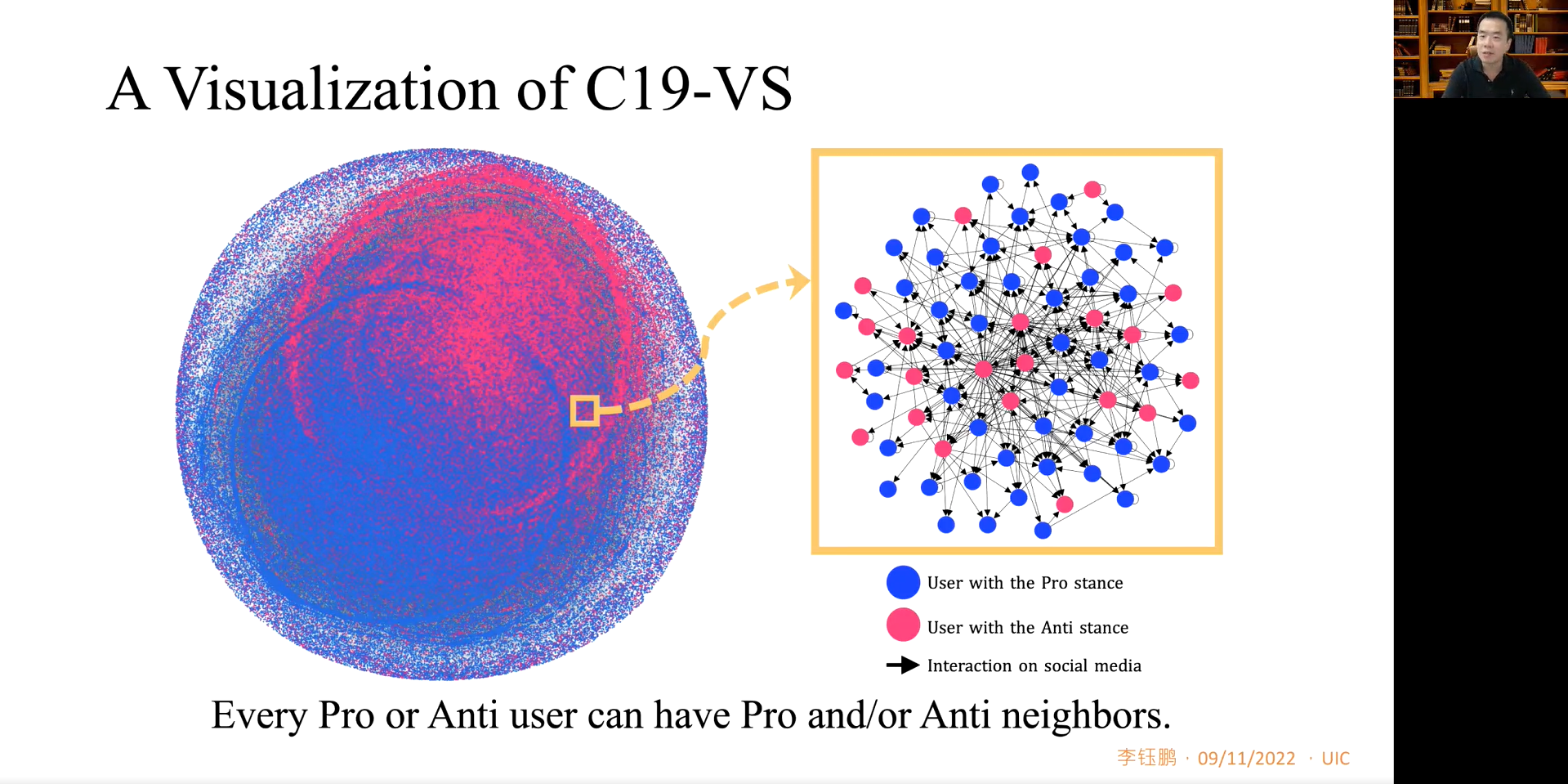 A Visualization of C19-VS

User with the Pro stance

User with the Anti stance

Interaction on social media

Every Pro or Anti user can have Pro and/or Anti neighbors.

李钰鹏 · 09/11/2022 · UIC